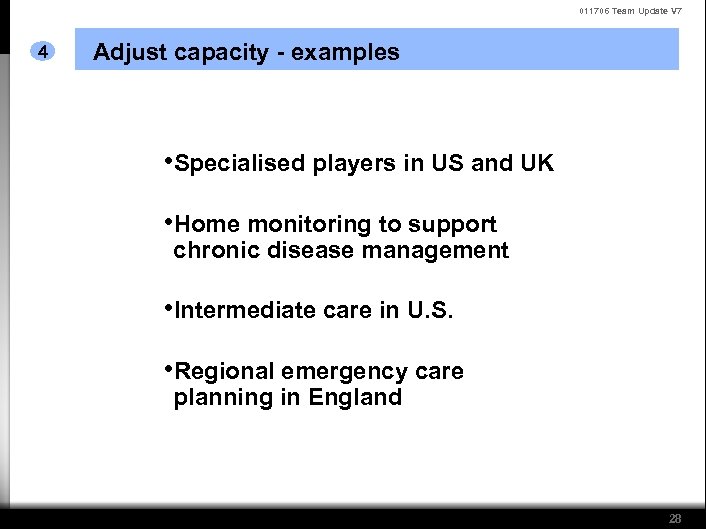 011706 Team Update V7

4

Adjust capacity - examples

•Specialised players in US and UK

•Home monitoring to support chronic disease management

•Intermediate care in U.S.

•Regional emergency care planning in England

28